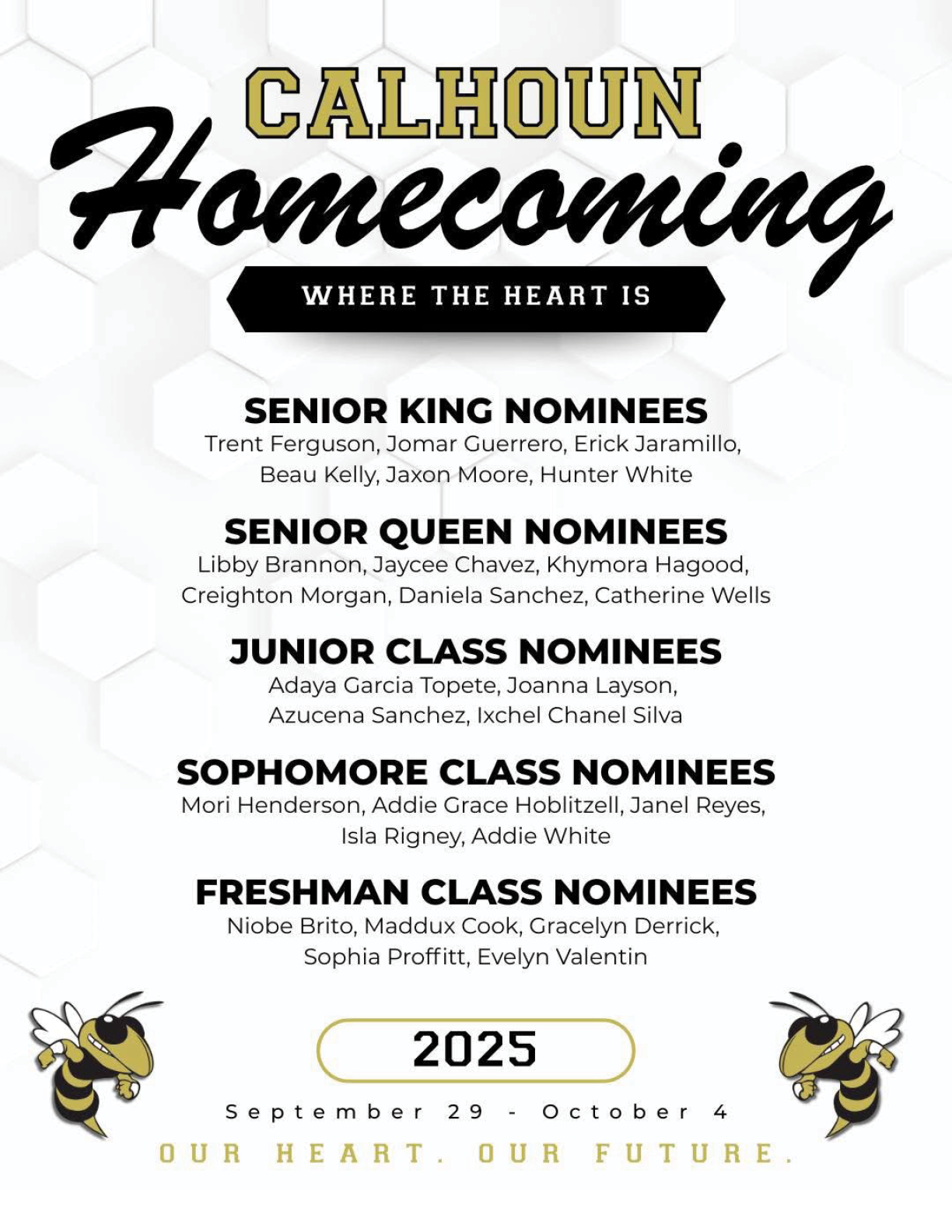 CALHOUN
Homecoming
WHERE THE HEART IS

SENIOR KING NOMINEES
Trent Ferguson, Jomar Guerrero, Erick Jaramillo, Beau Kelly, Jaxon Moore, Hunter White

SENIOR QUEEN NOMINEES
Libby Brannon, Jaycee Chavez, Khymora Hagood, Creighton Morgan, Daniela Sanchez, Catherine Wells

JUNIOR CLASS NOMINEES
Adaya Garcia Topete, Joanna Layson, Azucena Sanchez, Ixchel Chanel Silva

SOPHOMORE CLASS NOMINEES
Mori Henderson, Addie Grace Hoblitzell, Janel Reyes, Isla Rigney, Addie White

FRESHMAN CLASS NOMINEES
Niobe Brito, Maddux Cook, Gracelyn Derrick, Sophia Proffitt, Evelyn Valentin

2025

September 29 - October 4

OUR HEART. OUR FUTURE.